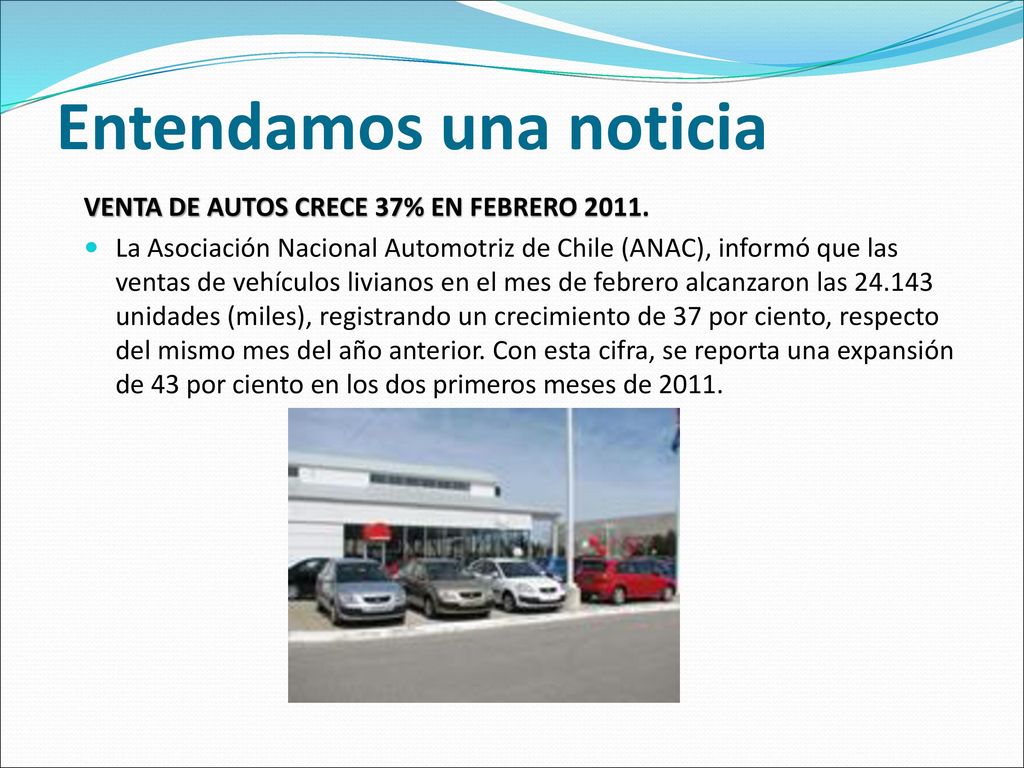 Entendamos una noticia

VENTA DE AUTOS CRECE 37% EN FEBRERO 2011.

La Asociación Nacional Automotriz de Chile (ANAC), informó que las ventas de vehículos livianos en el mes de febrero alcanzaron las 24.143 unidades (miles), registrando un crecimiento de 37 por ciento, respecto del mismo mes del año anterior. Con esta cifra, se reporta una expansión de 43 por ciento en los dos primeros meses de 2011.